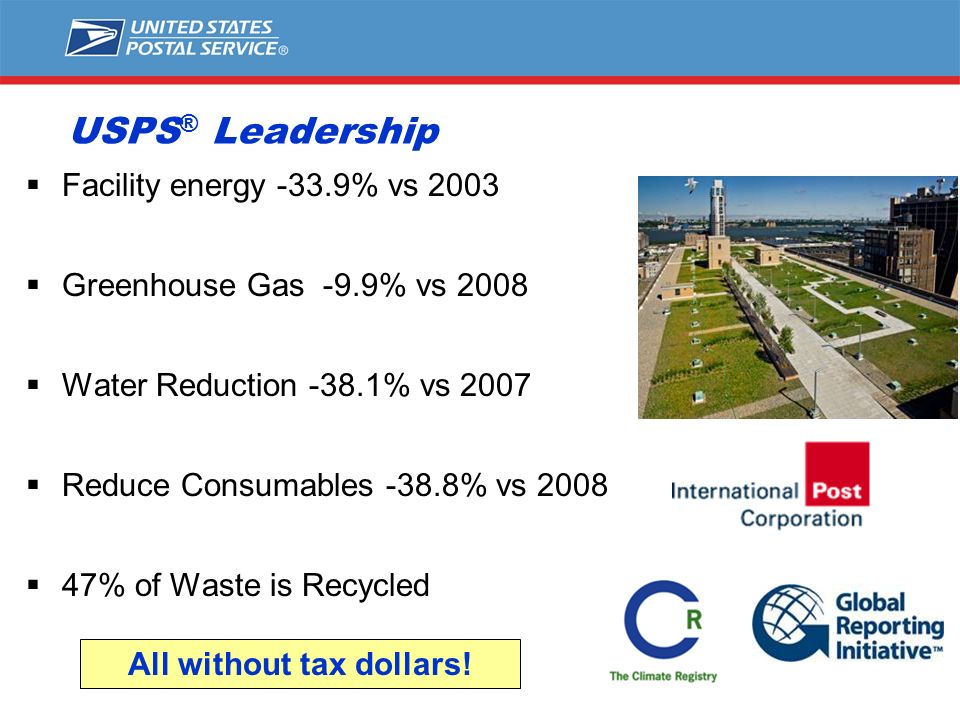 UNITED STATES POSTAL SERVICE®

USPS® Leadership

▪ Facility energy -33.9% vs 2003

▪ Greenhouse Gas -9.9% vs 2008

▪ Water Reduction -38.1% vs 2007

▪ Reduce Consumables -38.8% vs 2008

▪ 47% of Waste is Recycled

All without tax dollars!

International Post Corporation

CR
The Climate Registry

Global Reporting Initiative™